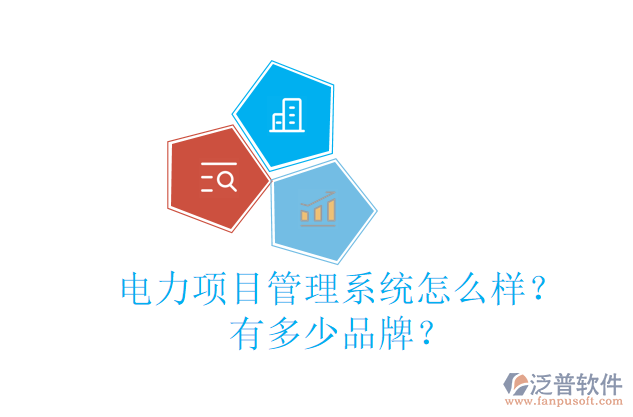 电力项目管理系统怎么样？
有多少品牌？

泛普软件
www.fanpusoft.com